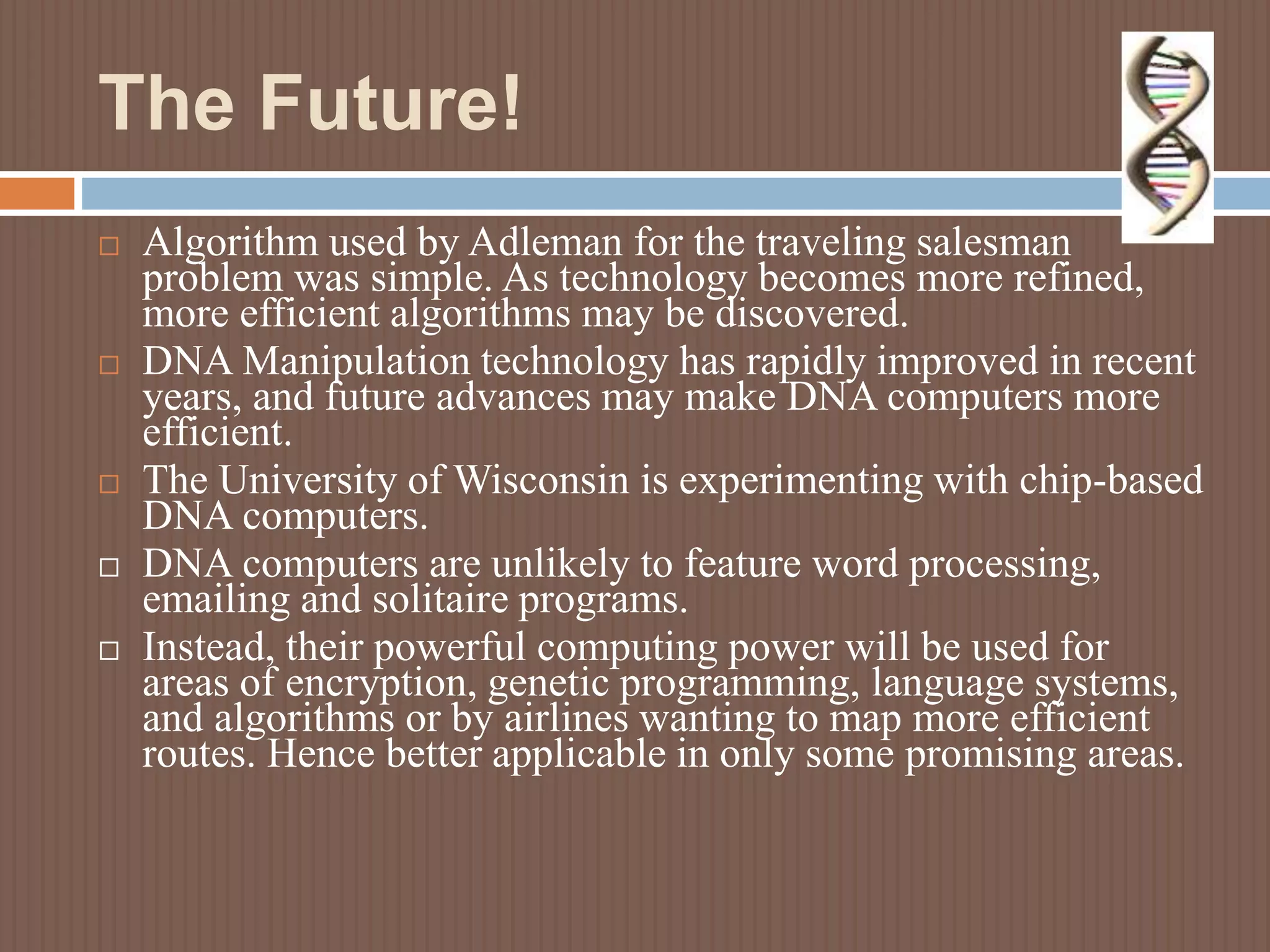 The Future!

□ Algorithm used by Adleman for the traveling salesman problem was simple. As technology becomes more refined, more efficient algorithms may be discovered.

□ DNA Manipulation technology has rapidly improved in recent years, and future advances may make DNA computers more efficient.

□ The University of Wisconsin is experimenting with chip-based DNA computers.

□ DNA computers are unlikely to feature word processing, emailing and solitaire programs.

□ Instead, their powerful computing power will be used for areas of encryption, genetic programming, language systems, and algorithms or by airlines wanting to map more efficient routes. Hence better applicable in only some promising areas.